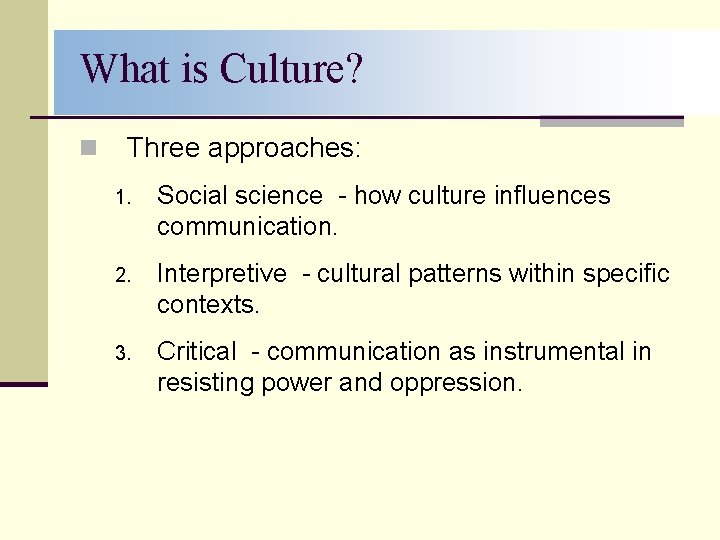 What is Culture?

Three approaches:

1. Social science - how culture influences communication.
2. Interpretive - cultural patterns within specific contexts.
3. Critical - communication as instrumental in resisting power and oppression.